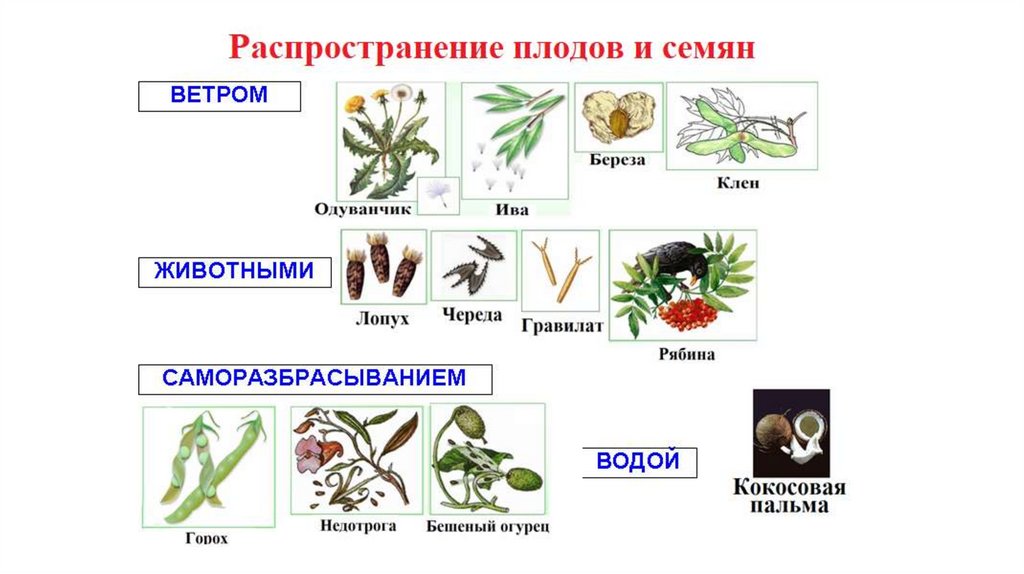 Распространение плодов и семян

ВЕТРОМ

Одуванчик

Ива

Береза

Клен

ЖИВОТНЫМИ

Лопух

Череда

Гравилат

Рябина

САМОРАЗБРАСЫВАНИЕМ

Горох

Недотрога

Бешеный огурец

ВОДОЙ

Кокосовая пальма